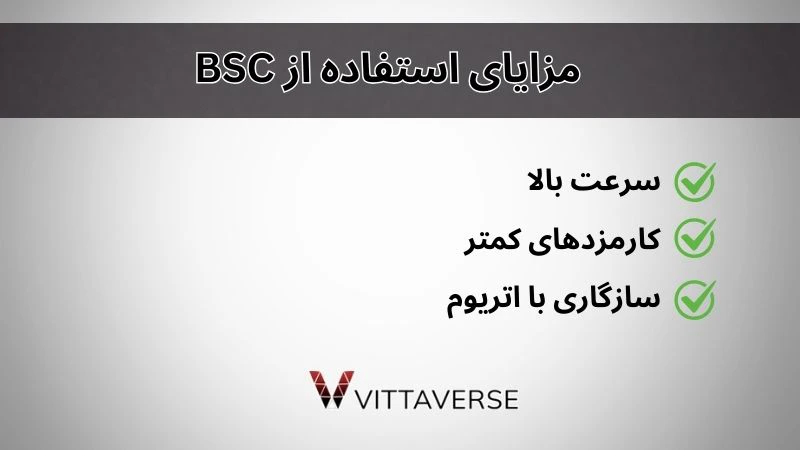 مزایای استفاده از BSC

سرعت بالا

کارمزدهای کمتر

سازگاری با اتریوم

VITTAVERSE